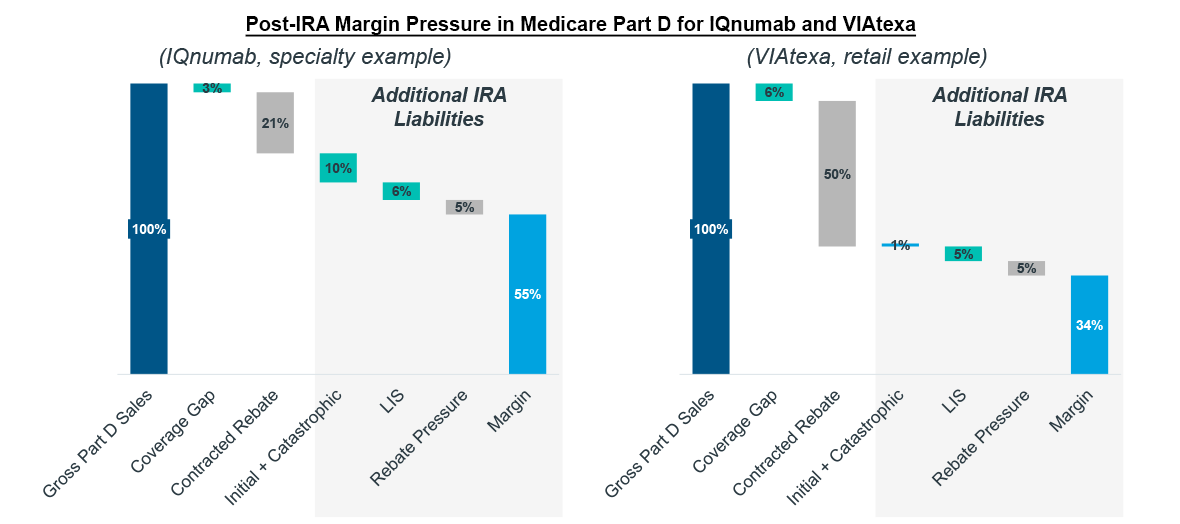 Post-IRA Margin Pressure in Medicare Part D for IQnumab and VIAtexa

(IQnumab, specialty example)

Additional IRA Liabilities

100%
3%
21%
10%
6%
5%
55%

Gross Part D Sales
Coverage Gap
Contracted Rebate
Initial + Catastrophic
LIS
Rebate Pressure
Margin

(VIAtexa, retail example)

Additional IRA Liabilities

100%
6%
50%
1%
5%
5%
34%

Gross Part D Sales
Coverage Gap
Contracted Rebate
Initial + Catastrophic
LIS
Rebate Pressure
Margin